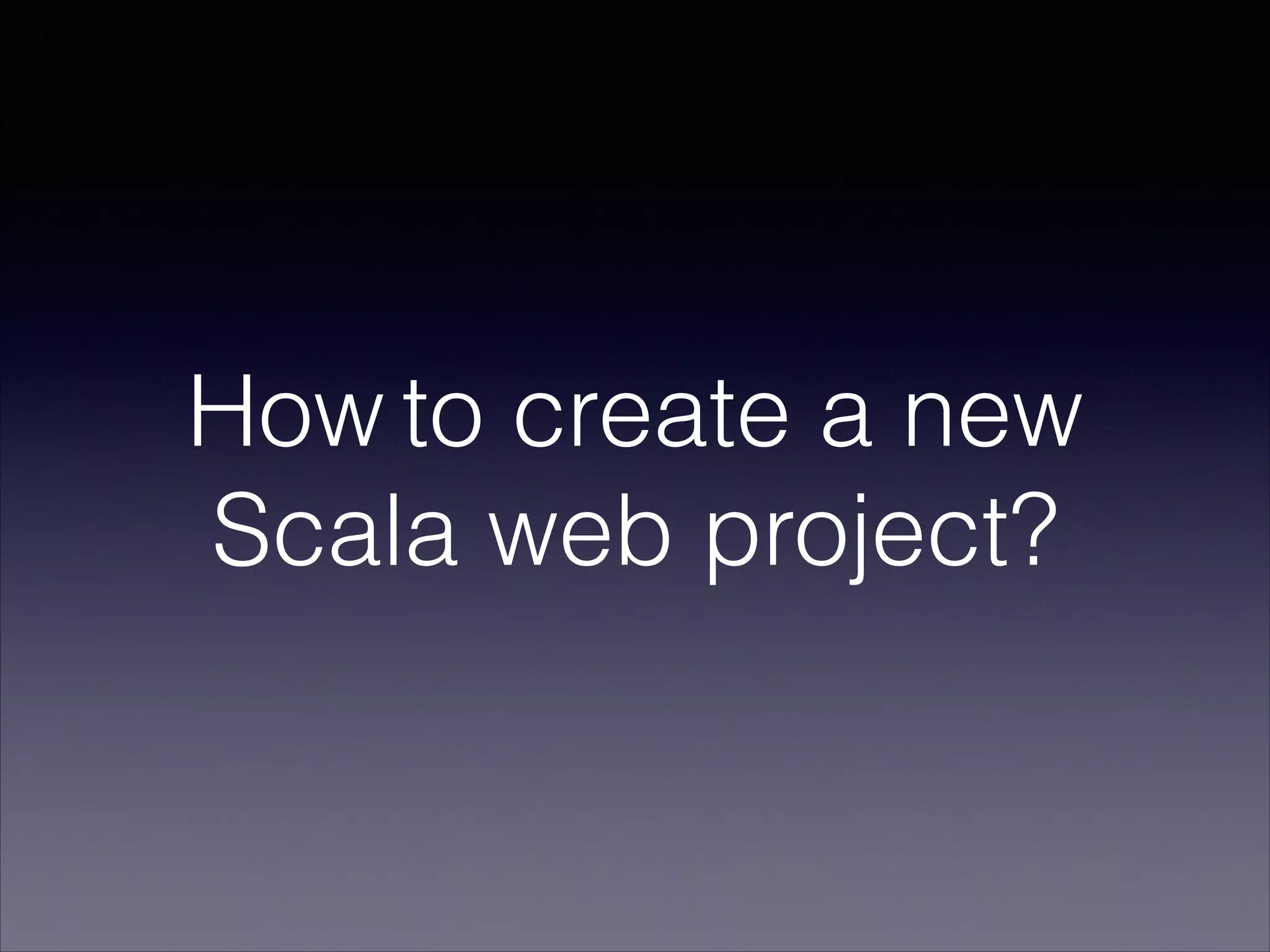 How to create a new Scala web project?